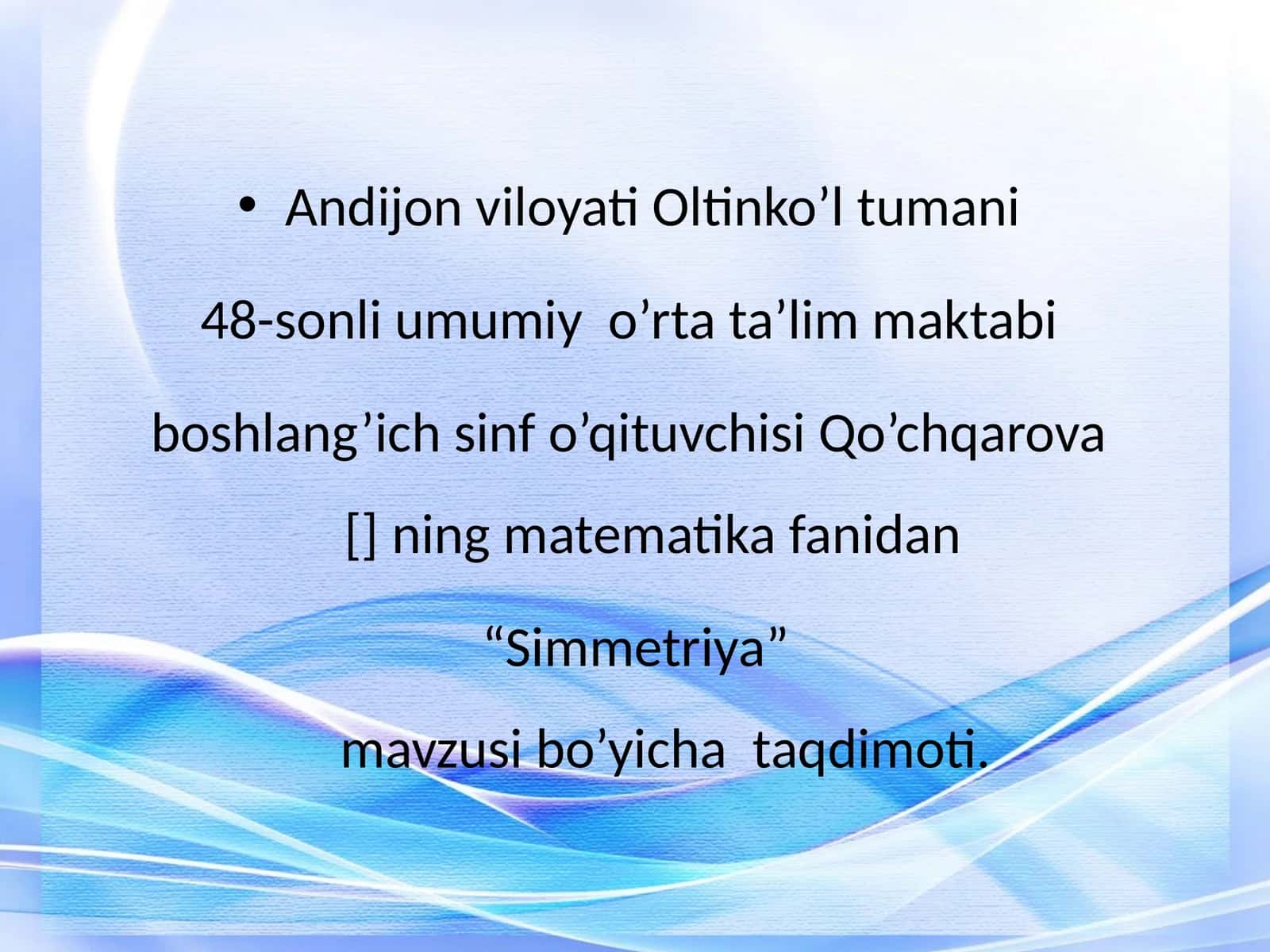 • Andijon viloyati Oltinko’l tumani

48-sonli umumiy o’rta ta’lim maktabi

boshlang’ich sinf o’qituvchisi Qo’chqarova [] ning matematika fanidan

“Simmetriya”

mavzusi bo’yicha taqdimoti.